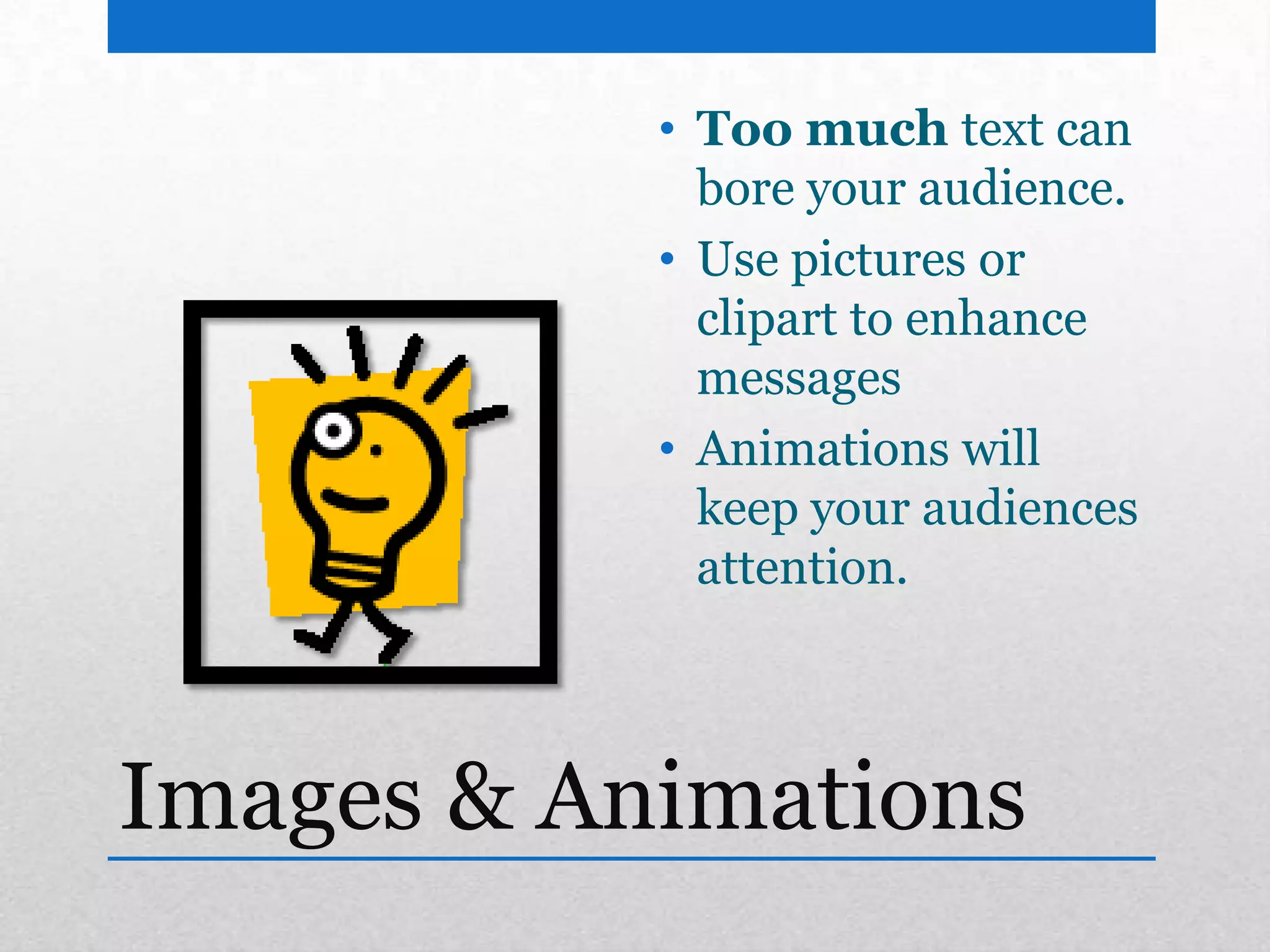 • Too much text can bore your audience.
• Use pictures or clipart to enhance messages
• Animations will keep your audiences attention.

Images & Animations